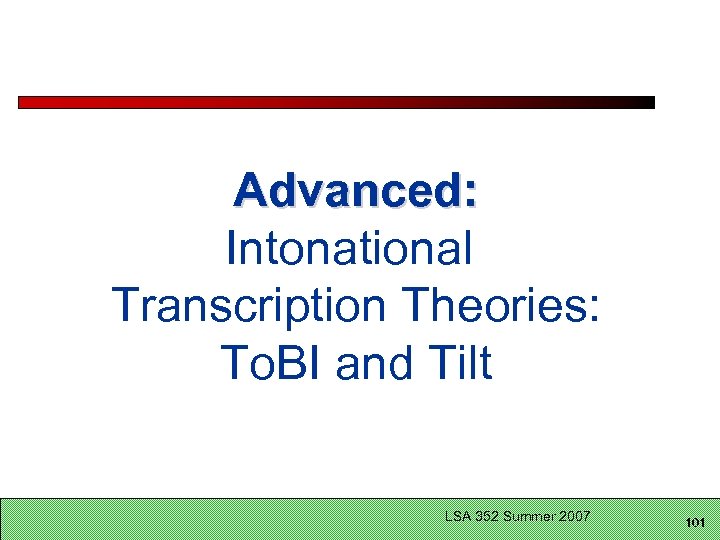 Advanced:
Intonational Transcription Theories: ToBI and Tilt

LSA 352 Summer 2007

101